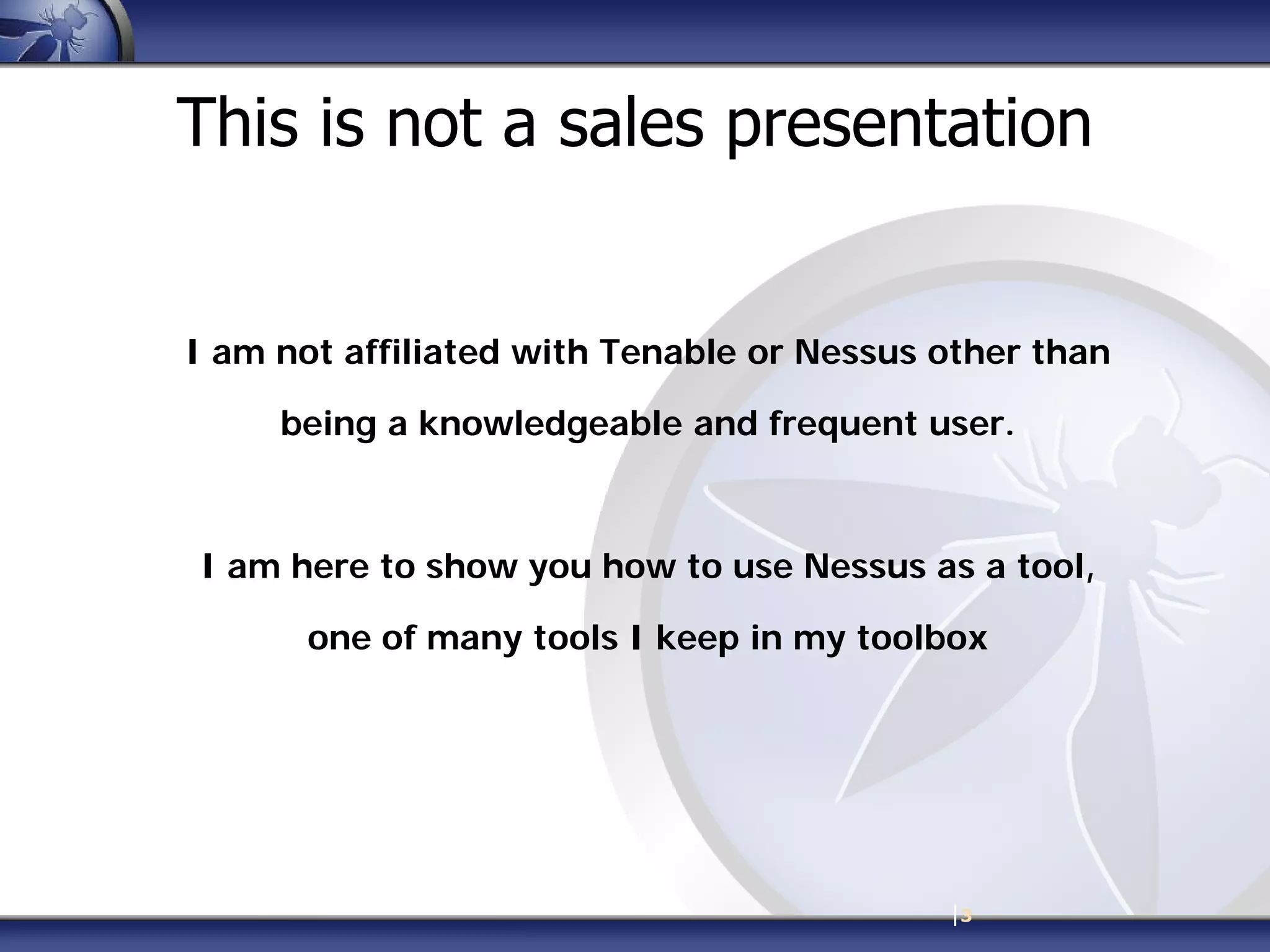 This is not a sales presentation

I am not affiliated with Tenable or Nessus other than being a knowledgeable and frequent user.

I am here to show you how to use Nessus as a tool, one of many tools I keep in my toolbox

3